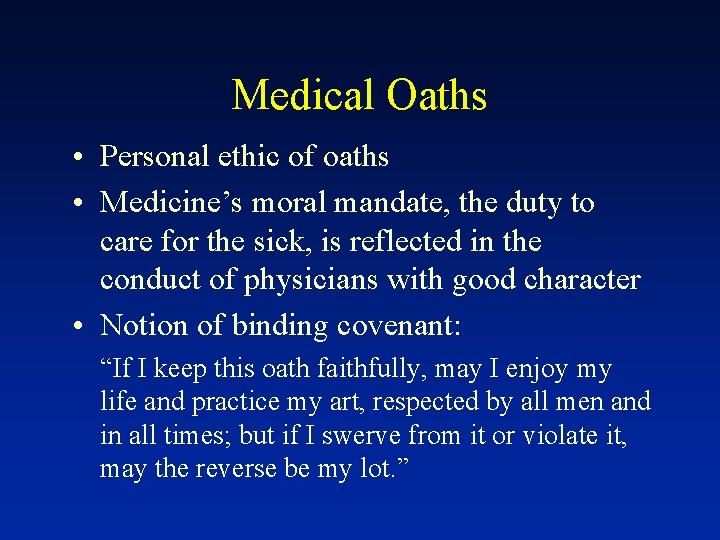 Medical Oaths

• Personal ethic of oaths
• Medicine’s moral mandate, the duty to care for the sick, is reflected in the conduct of physicians with good character
• Notion of binding covenant:

“If I keep this oath faithfully, may I enjoy my life and practice my art, respected by all men and in all times; but if I swerve from it or violate it, may the reverse be my lot.”